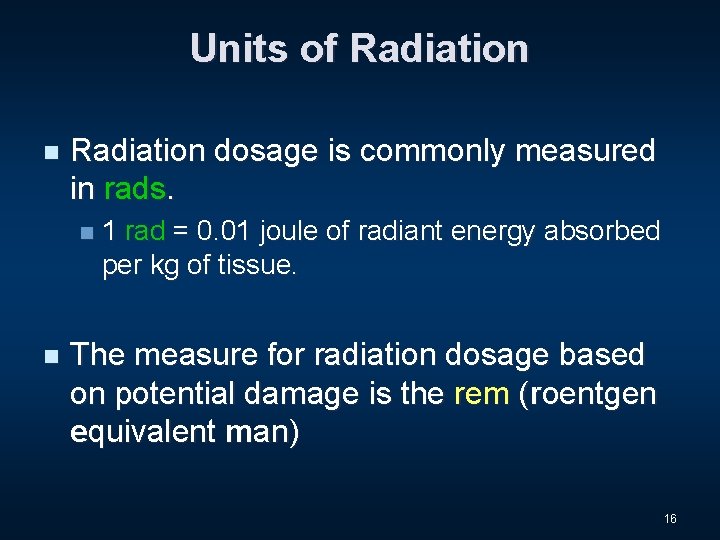 Units of Radiation

Radiation dosage is commonly measured in rads.

1 rad = 0.01 joule of radiant energy absorbed per kg of tissue.

The measure for radiation dosage based on potential damage is the rem (roentgen equivalent man)

16